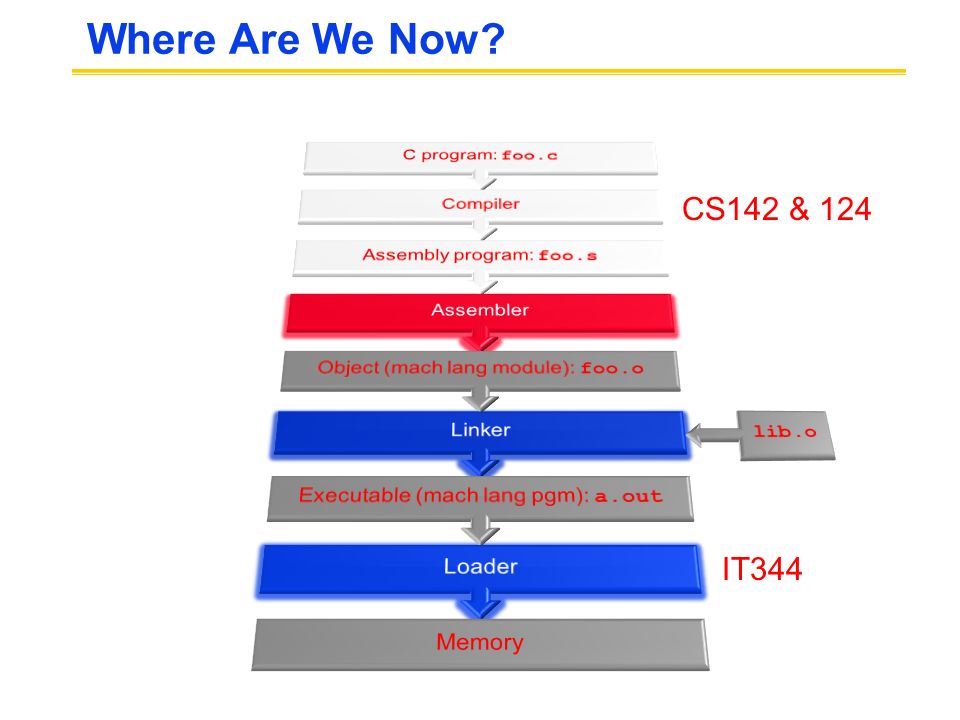 Where Are We Now?

C program: foo.c

Compiler

CS142 & 124

Assembly program: foo.s

Assembler

Object (mach lang module): foo.o

Linker

lib.o

Executable (mach lang pgm): a.out

Loader

IT344

Memory